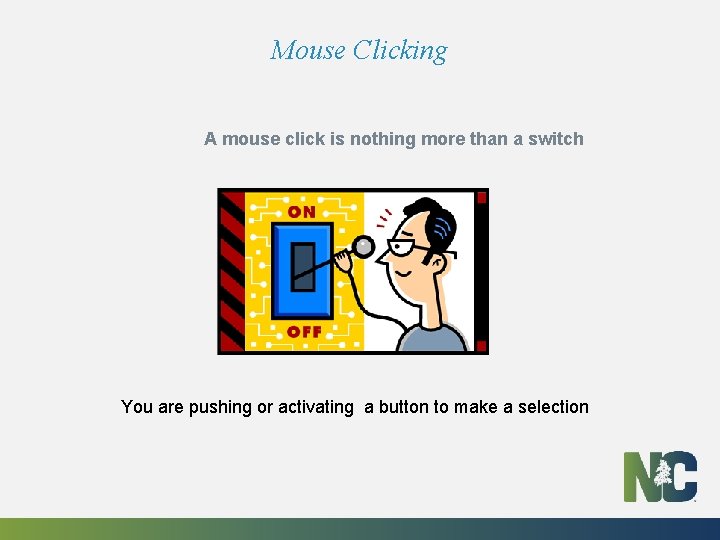 Mouse Clicking

A mouse click is nothing more than a switch

ON

OFF

You are pushing or activating a button to make a selection

NC